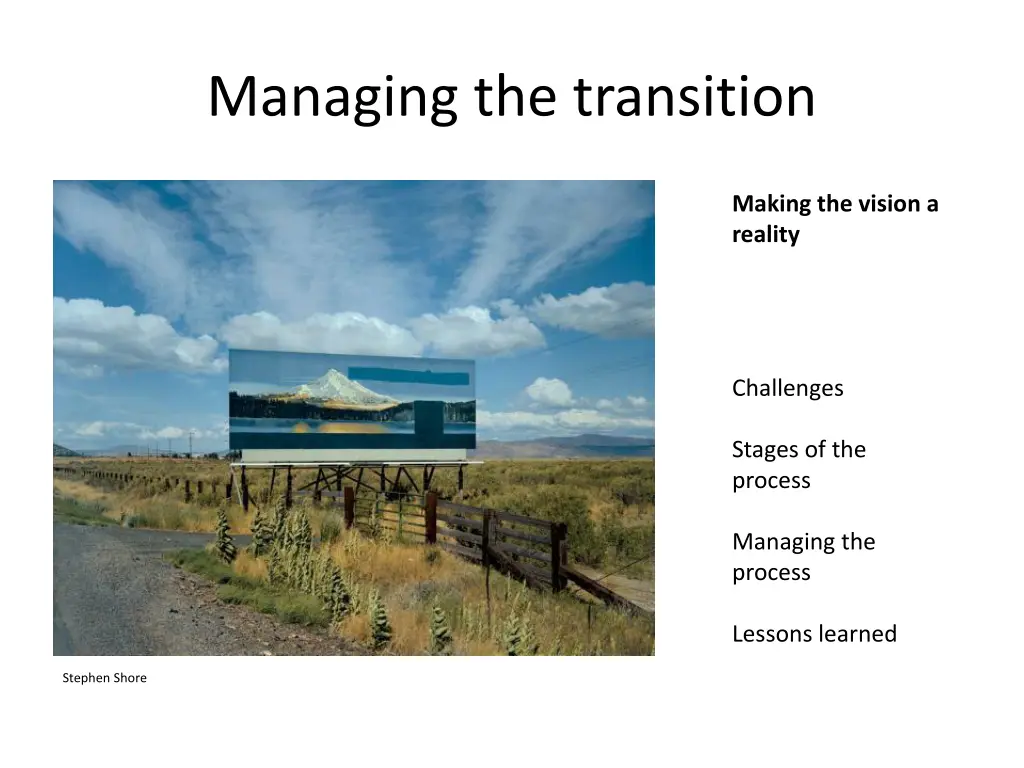 Managing the transition

Making the vision a reality

Challenges

Stages of the process

Managing the process

Lessons learned

Stephen Shore